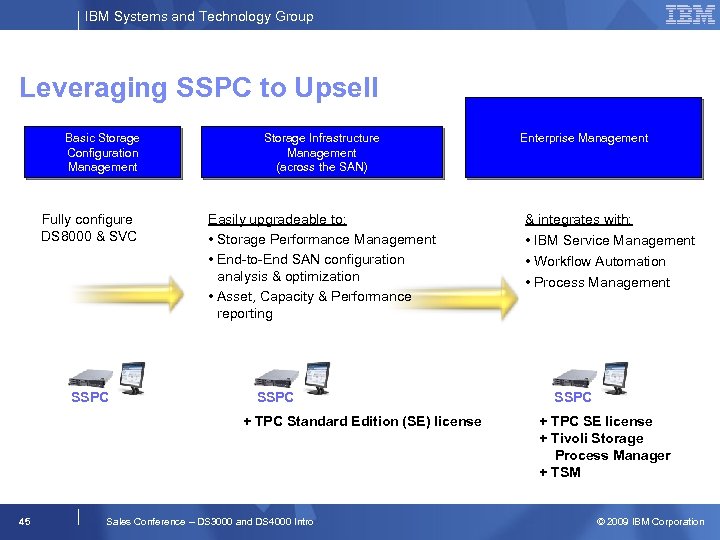 IBM Systems and Technology Group

IBM

Leveraging SSPC to Upsell

Basic Storage Configuration Management

Storage Infrastructure Management (across the SAN)

Enterprise Management

Fully configure DS8000 & SVC

Easily upgradeable to:
• Storage Performance Management
• End-to-End SAN configuration analysis & optimization
• Asset, Capacity & Performance reporting

& integrates with:
• IBM Service Management
• Workflow Automation
• Process Management

SSPC

SSPC

+ TPC Standard Edition (SE) license

SSPC

+ TPC SE license
+ Tivoli Storage Process Manager
+ TSM

45

Sales Conference – DS3000 and DS4000 Intro

© 2009 IBM Corporation